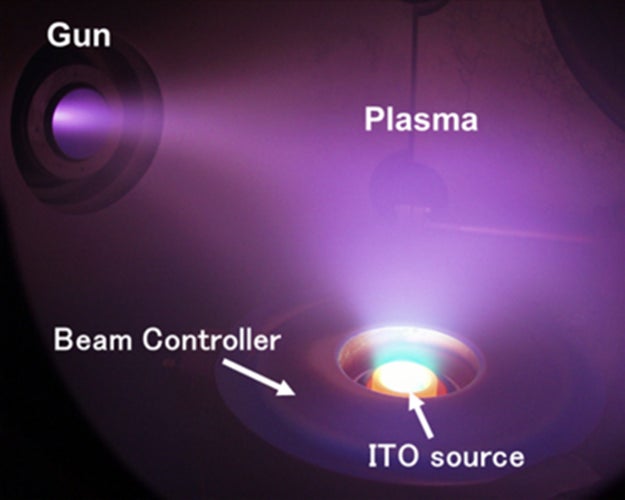 Gun

Plasma

Beam Controller

ITO source